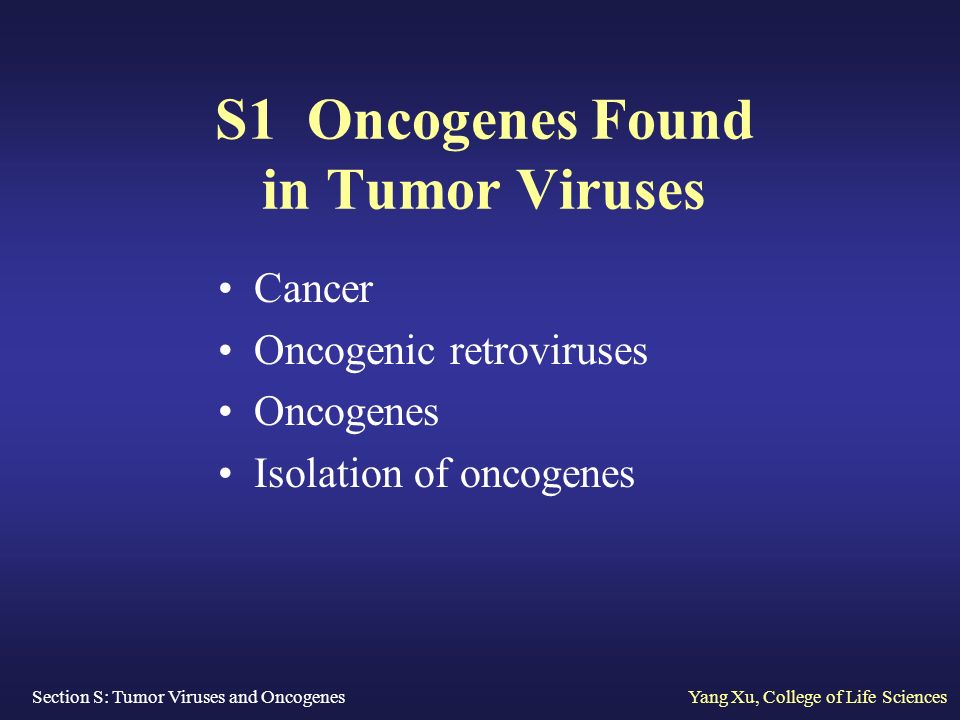 S1 Oncogenes Found in Tumor Viruses

• Cancer
• Oncogenic retroviruses
• Oncogenes
• Isolation of oncogenes

Section S: Tumor Viruses and Oncogenes

Yang Xu, College of Life Sciences